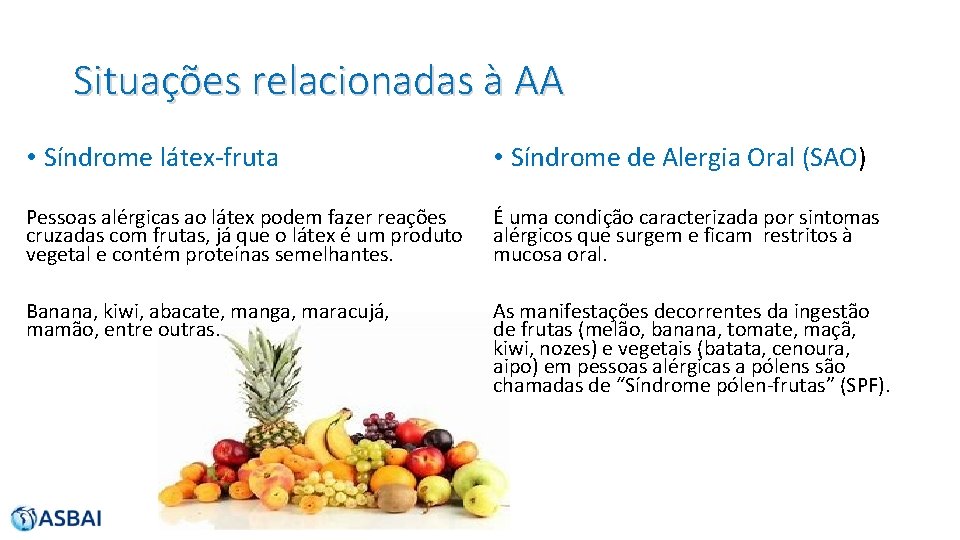 Situações relacionadas à AA

• Síndrome látex-fruta

Pessoas alérgicas ao látex podem fazer reações cruzadas com frutas, já que o látex é um produto vegetal e contém proteínas semelhantes.

Banana, kiwi, abacate, manga, maracujá, mamão, entre outras.

• Síndrome de Alergia Oral (SAO)

É uma condição caracterizada por sintomas alérgicos que surgem e ficam restritos à mucosa oral.

As manifestações decorrentes da ingestão de frutas (melão, banana, tomate, maçã, kiwi, nozes) e vegetais (batata, cenoura, aipo) em pessoas alérgicas a pólens são chamadas de "Síndrome pólen-frutas" (SPF).

ASBAI